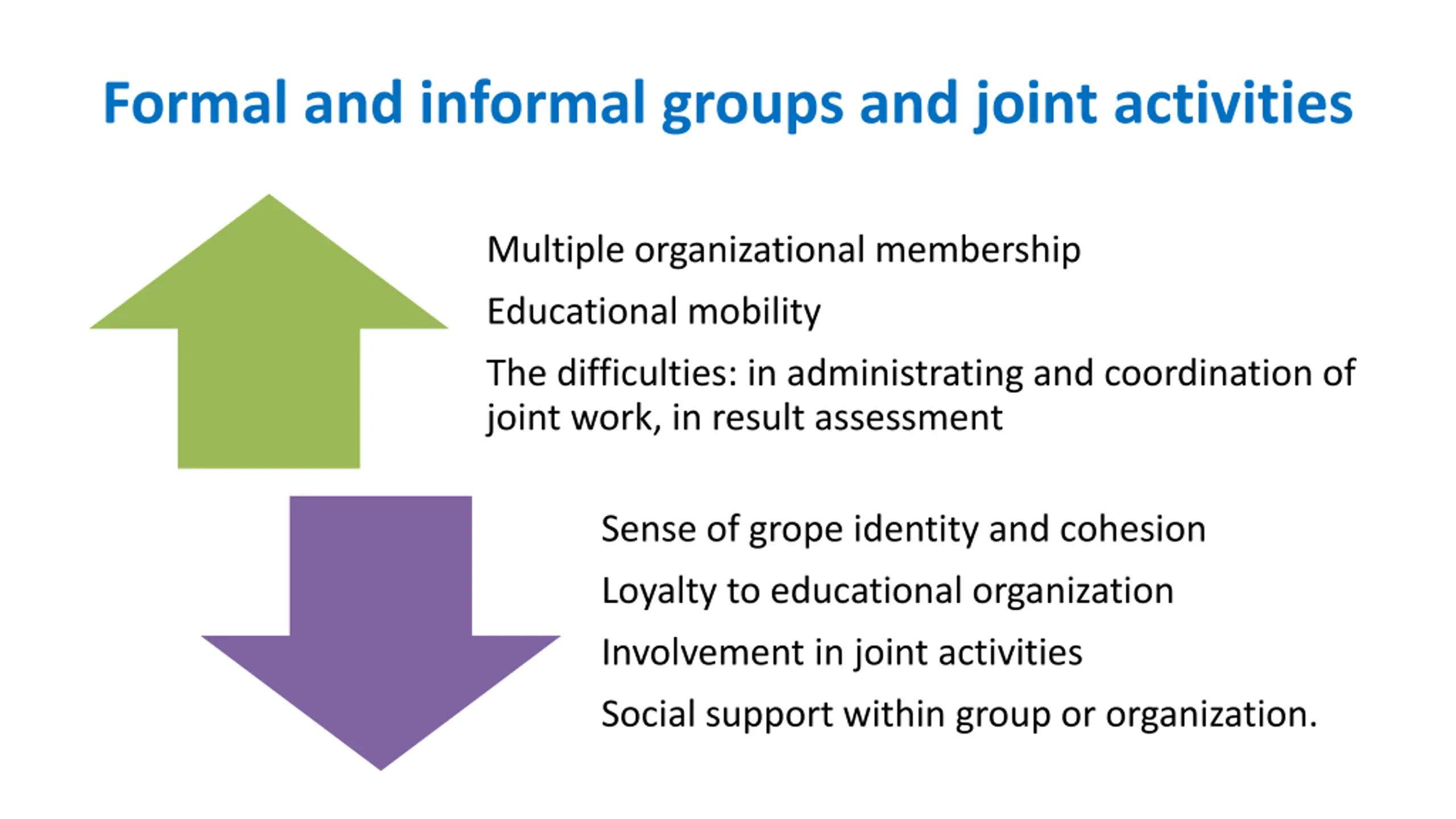 Formal and informal groups and joint activities

Multiple organizational membership

Educational mobility

The difficulties: in administrating and coordination of joint work, in result assessment

Sense of grope identity and cohesion

Loyalty to educational organization

Involvement in joint activities

Social support within group or organization.